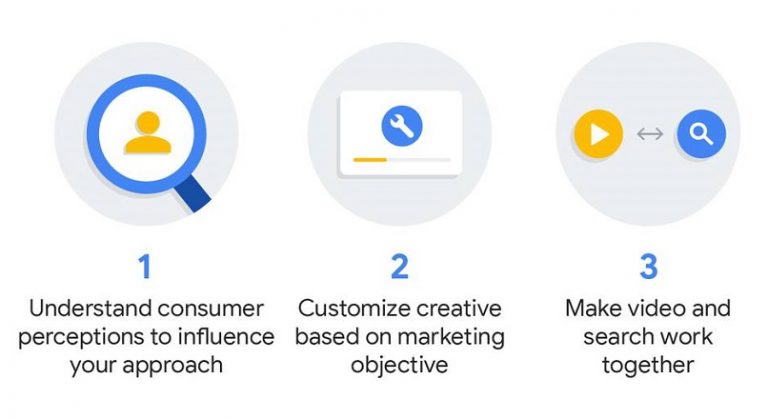 1
Understand consumer perceptions to influence your approach

2
Customize creative based on marketing objective

3
Make video and search work together